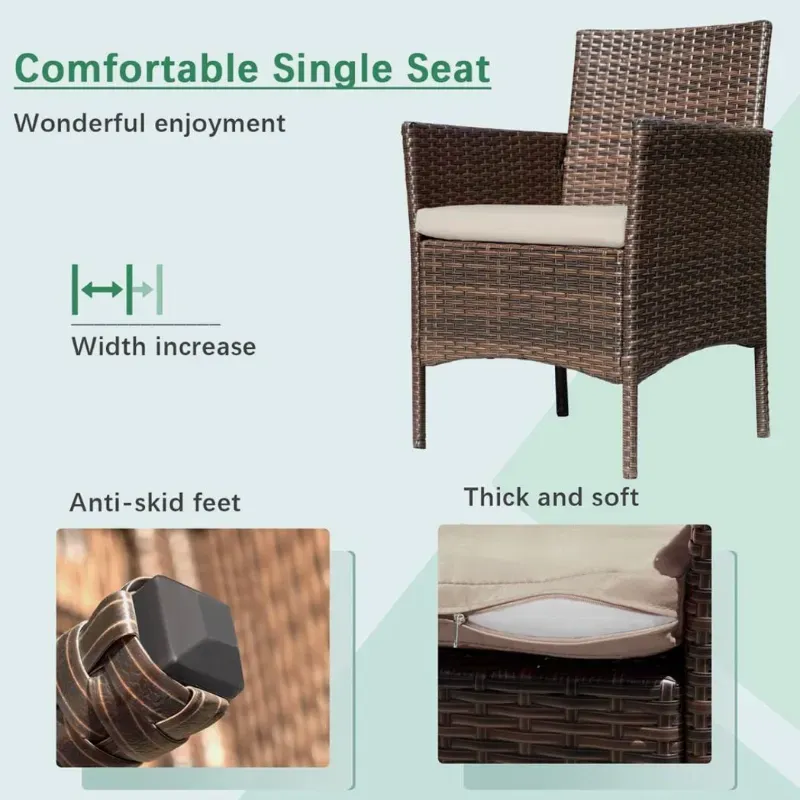 Comfortable Single Seat

Wonderful enjoyment

Width increase

Anti-skid feet

Thick and soft